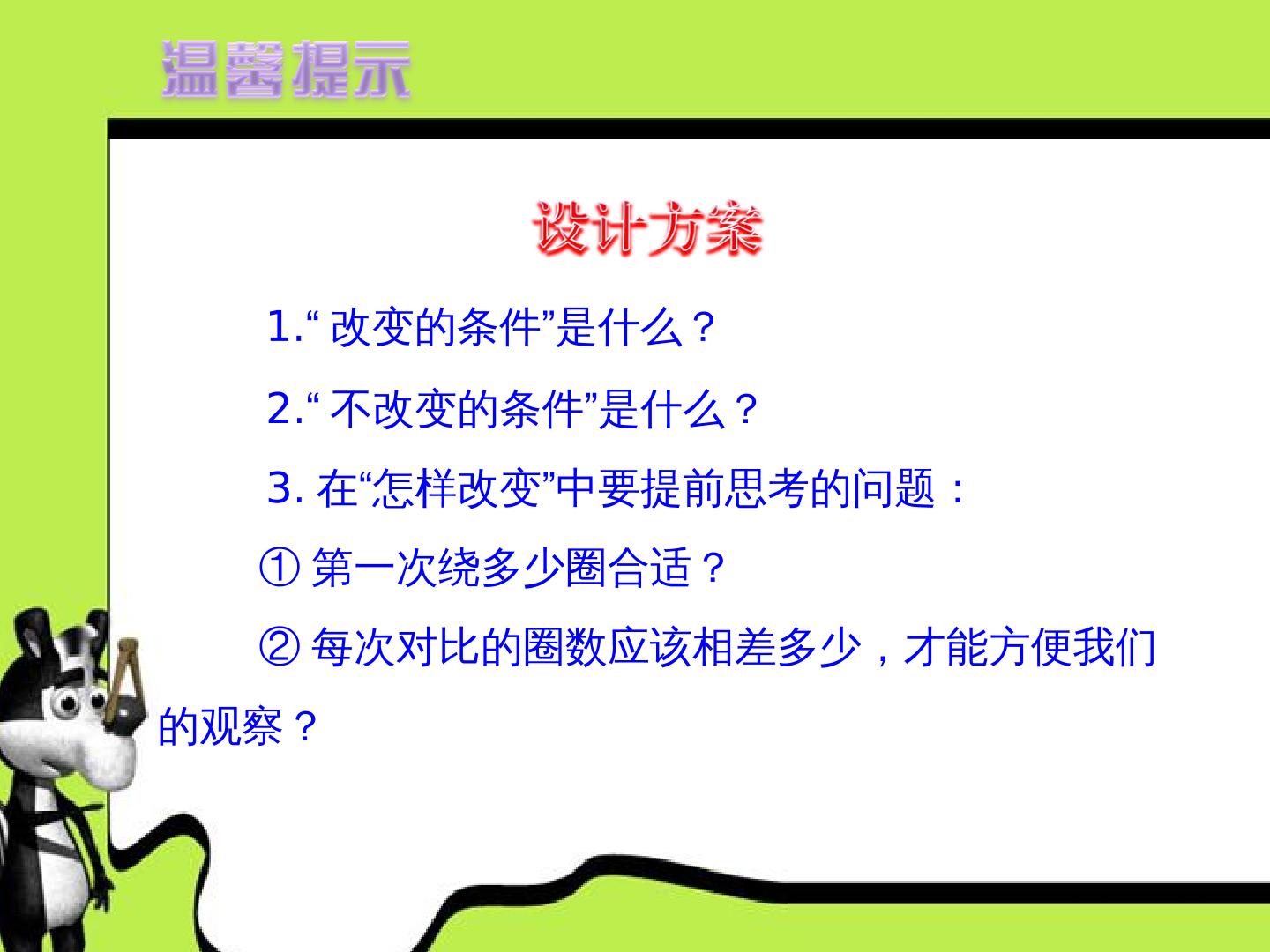 温馨提示

设计方案

1.“ 改变的条件”是什么？

2.“ 不改变的条件”是什么？

3. 在“怎样改变”中要提前思考的问题：

① 第一次绕多少圈合适？

② 每次对比的圈数应该相差多少，才能方便我们的观察？